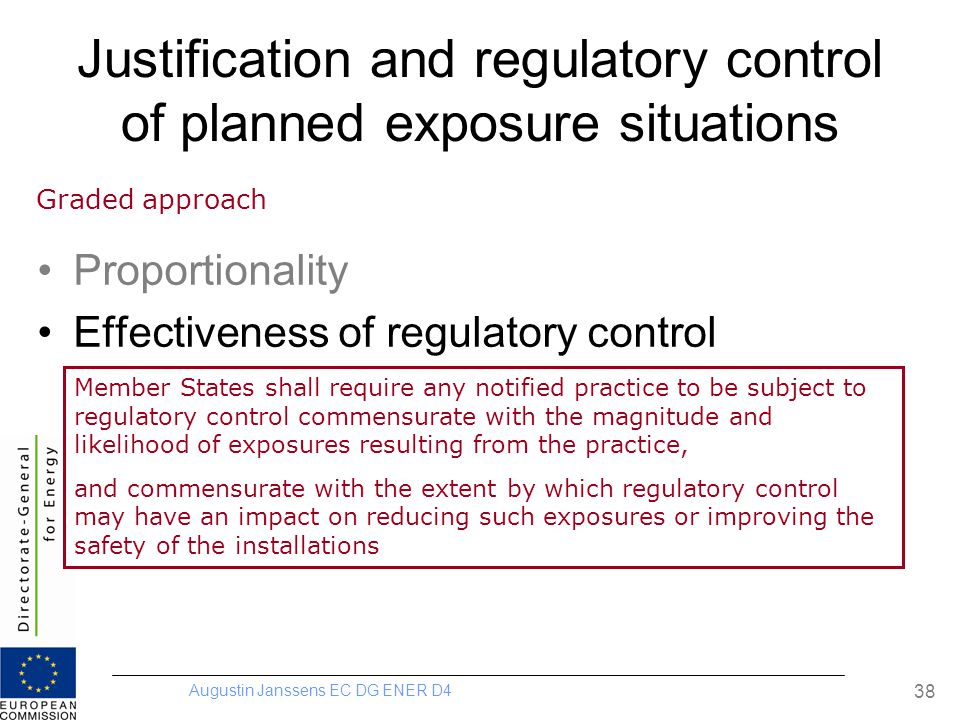 Justification and regulatory control of planned exposure situations

Graded approach

• Proportionality
• Effectiveness of regulatory control

Member States shall require any notified practice to be subject to regulatory control commensurate with the magnitude and likelihood of exposures resulting from the practice,

and commensurate with the extent by which regulatory control may have an impact on reducing such exposures or improving the safety of the installations

Directorate-General for Energy

EUROPEAN COMMISSION

Augustin Janssens EC DG ENER D4

38